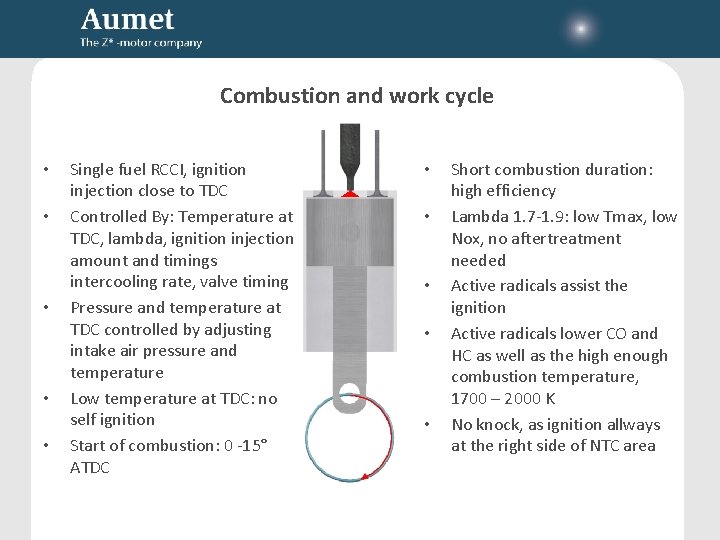 Aumet
The Z* -motor company

Combustion and work cycle

• Single fuel RCCI, ignition injection close to TDC
• Controlled By: Temperature at TDC, lambda, ignition injection amount and timings intercooling rate, valve timing
• Pressure and temperature at TDC controlled by adjusting intake air pressure and temperature
• Low temperature at TDC: no self ignition
• Start of combustion: 0 -15° ATDC

• Short combustion duration: high efficiency
• Lambda 1.7-1.9: low Tmax, low Nox, no aftertreatment needed
• Active radicals assist the ignition
• Active radicals lower CO and HC as well as the high enough combustion temperature, 1700 – 2000 K
• No knock, as ignition allways at the right side of NTC area